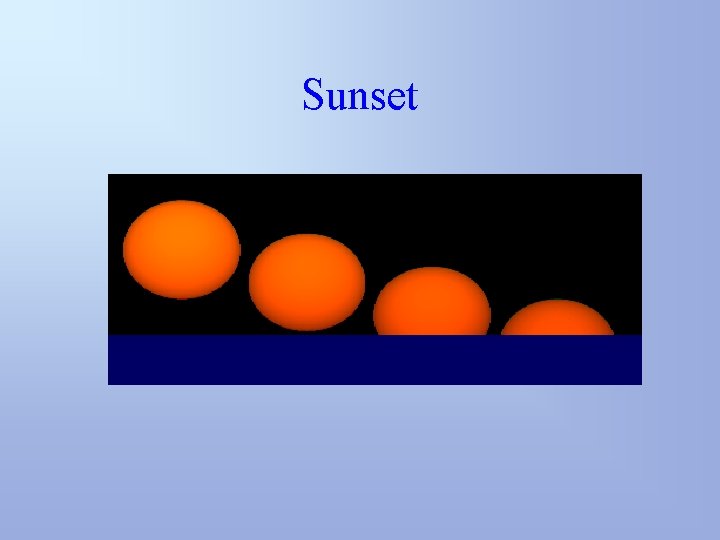 Sunset